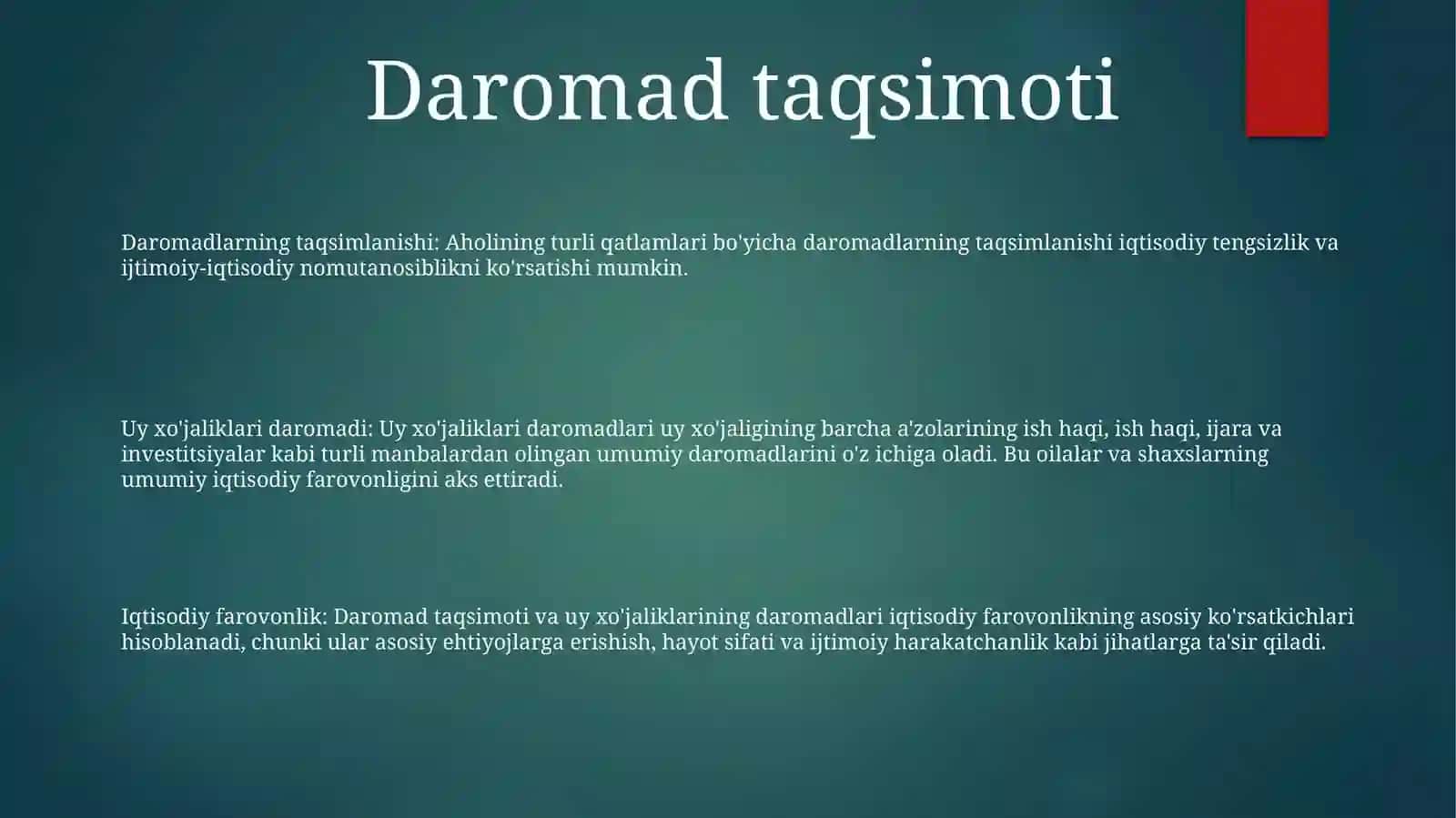 Daromad taqsimoti

Daromadlarning taqsimlanishi: Aholining turli qatlamlari bo'yicha daromadlarning taqsimlanishi iqtisodiy tengsizlik va ijtimoiy-iqtisodiy nomutanosiblikni ko'rsatishi mumkin.

Uy xo'jaliklari daromadi: Uy xo'jaliklari daromadlari uy xo'jaligining barcha a'zolarining ish haqi, ish haqi, ijara va investitsiyalar kabi turli manbalardan olingan umumiy daromadlarini o'z ichiga oladi. Bu oilalar va shaxslarning umumiy iqtisodiy farovonligini aks ettiradi.

Iqtisodiy farovonlik: Daromad taqsimoti va uy xo'jaliklarining daromadlari iqtisodiy farovonlikning asosiy ko'rsatkichlari hisoblanadi, chunki ular asosiy ehtiyojlarga erishish, hayot sifati va ijtimoiy harakatchanlik kabi jihatlarga ta'sir qiladi.